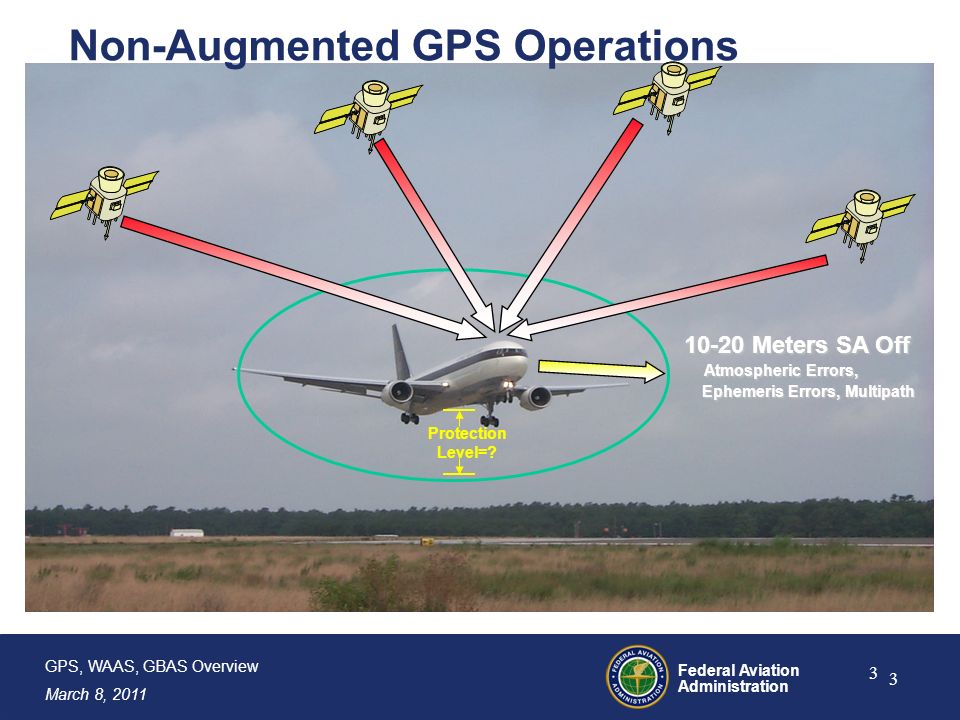 Non-Augmented GPS Operations

10-20 Meters SA Off
Atmospheric Errors, Ephemeris Errors, Multipath

Protection Level=?

GPS, WAAS, GBAS Overview
March 8, 2011

FEDERAL AVIATION ADMINISTRATION

Federal Aviation Administration

3 3